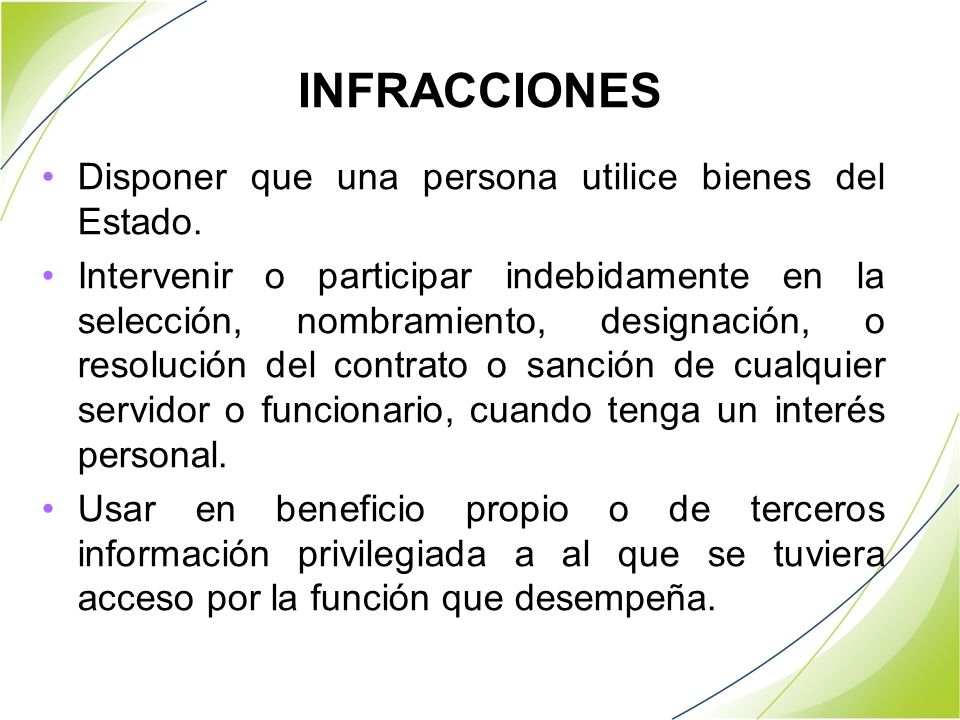 INFRACCIONES

• Disponer que una persona utilice bienes del Estado.

• Intervenir o participar indebidamente en la selección, nombramiento, designación, o resolución del contrato o sanción de cualquier servidor o funcionario, cuando tenga un interés personal.

• Usar en beneficio propio o de terceros información privilegiada a al que se tuviera acceso por la función que desempeña.